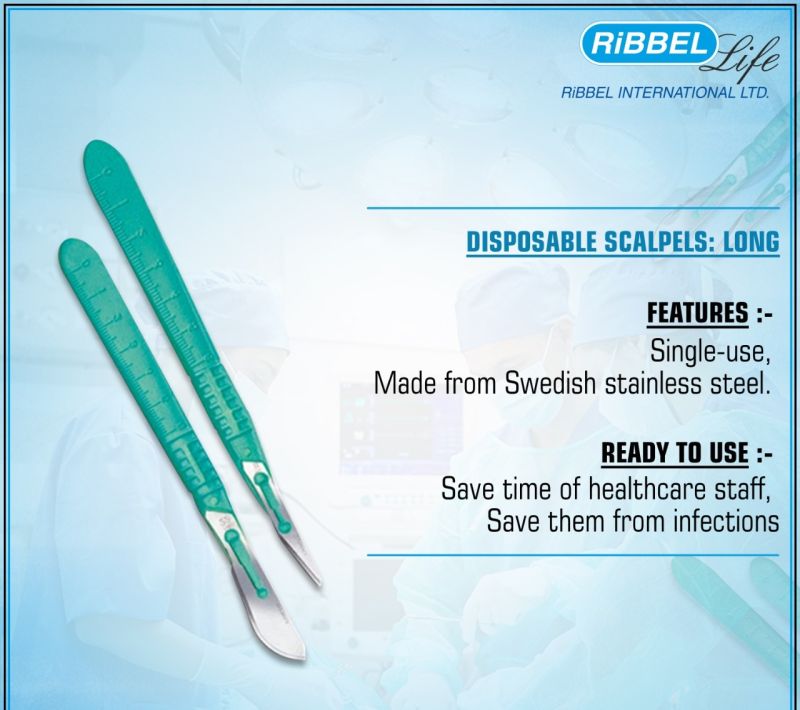 RiBBEL Life
RiBBEL INTERNATIONAL LTD.

DISPOSABLE SCALPELS: LONG

FEATURES :-
Single-use,
Made from Swedish stainless steel.

READY TO USE :-
Save time of healthcare staff,
Save them from infections